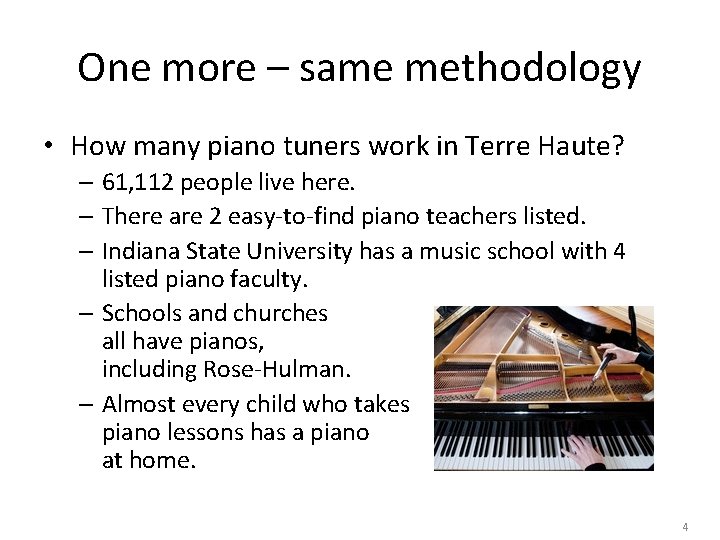 One more – same methodology

• How many piano tuners work in Terre Haute?
– 61,112 people live here.
– There are 2 easy-to-find piano teachers listed.
– Indiana State University has a music school with 4 listed piano faculty.
– Schools and churches all have pianos, including Rose-Hulman.
– Almost every child who takes piano lessons has a piano at home.

4